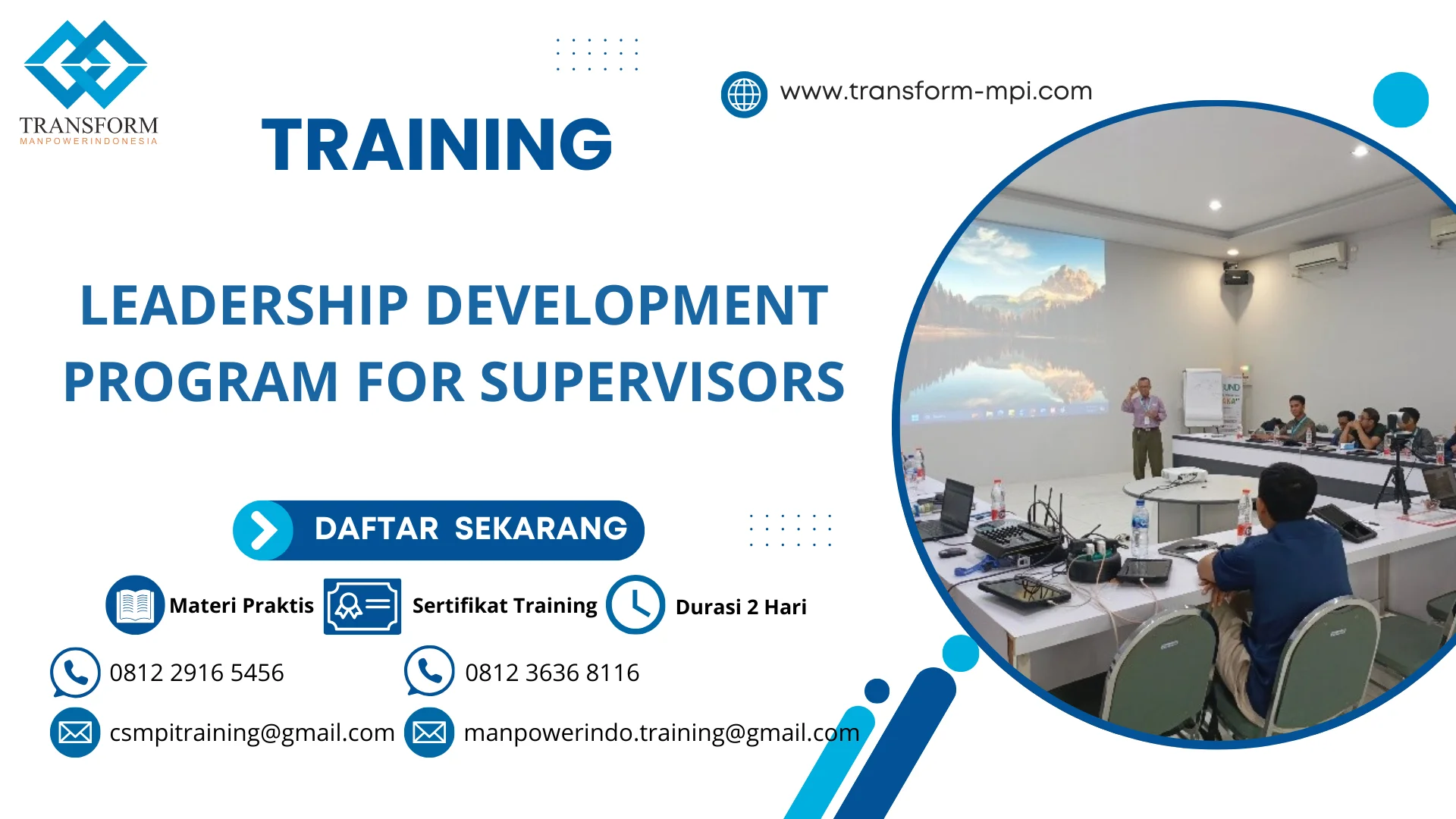 TRANSFORM
MANPOWERINDONESIA

TRAINING

www.transform-mpi.com

LEADERSHIP DEVELOPMENT PROGRAM FOR SUPERVISORS

DAFTAR SEKARANG

Materi Praktis
Sertifikat Training
Durasi 2 Hari

0812 2916 5456
0812 3636 8116

csmpitraining@gmail.com
manpowerindo.training@gmail.com